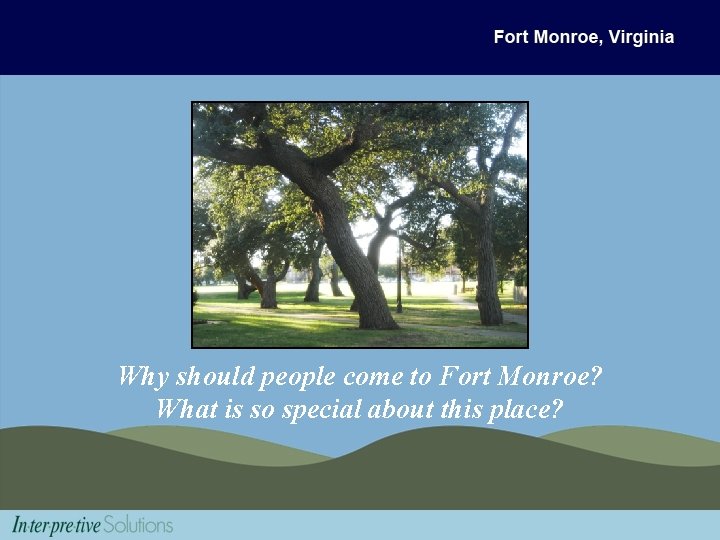 Fort Monroe, Virginia

Why should people come to Fort Monroe?
What is so special about this place?

Interpretive Solutions